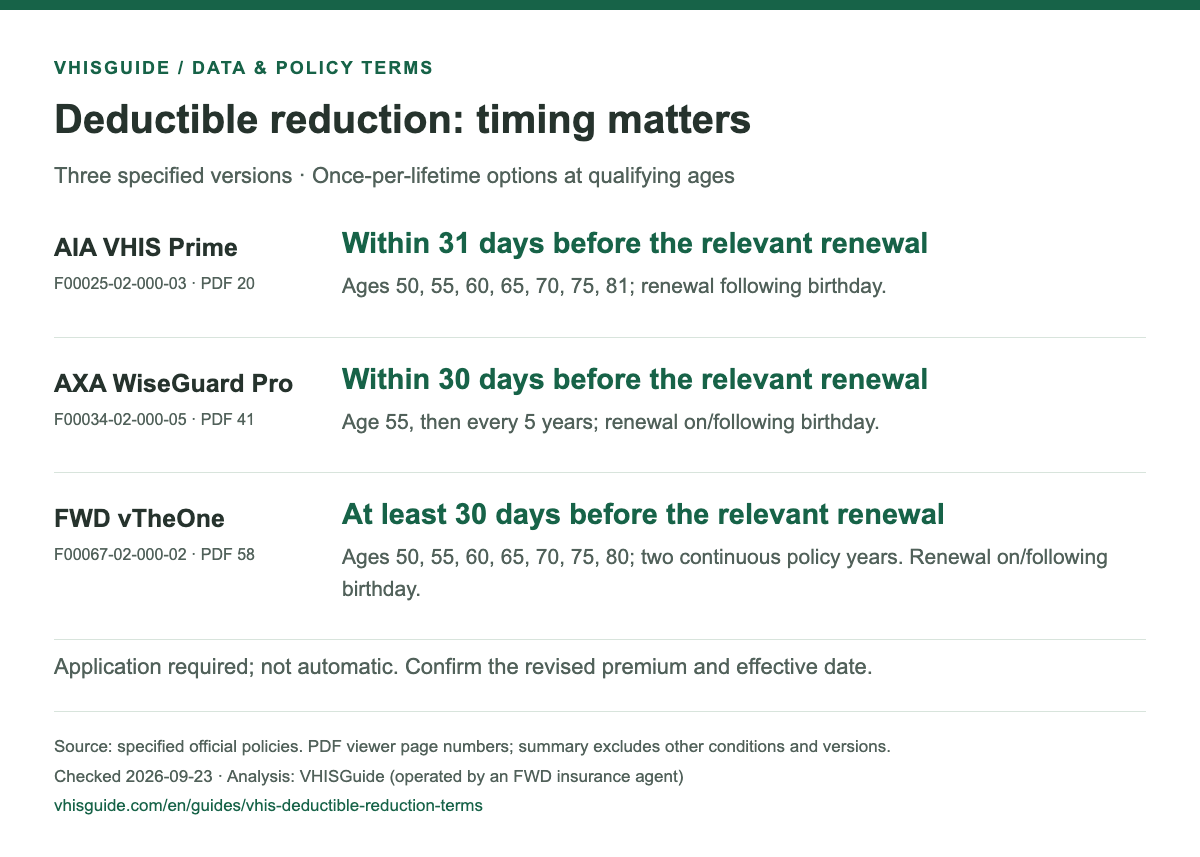 VHISGUIDE / DATA & POLICY TERMS

Deductible reduction: timing matters

Three specified versions · Once-per-lifetime options at qualifying ages

AIA VHIS Prime
F00025-02-000-03 · PDF 20

Within 31 days before the relevant renewal
Ages 50, 55, 60, 65, 70, 75, 81; renewal following birthday.

AXA WiseGuard Pro
F00034-02-000-05 · PDF 41

Within 30 days before the relevant renewal
Age 55, then every 5 years; renewal on/following birthday.

FWD vTheOne
F00067-02-000-02 · PDF 58

At least 30 days before the relevant renewal
Ages 50, 55, 60, 65, 70, 75, 80; two continuous policy years. Renewal on/following birthday.

Application required; not automatic. Confirm the revised premium and effective date.

Source: specified official policies. PDF viewer page numbers; summary excludes other conditions and versions.
Checked 2026-09-23 · Analysis: VHISGuide (operated by an FWD insurance agent)
vhisguide.com/en/guides/vhis-deductible-reduction-terms